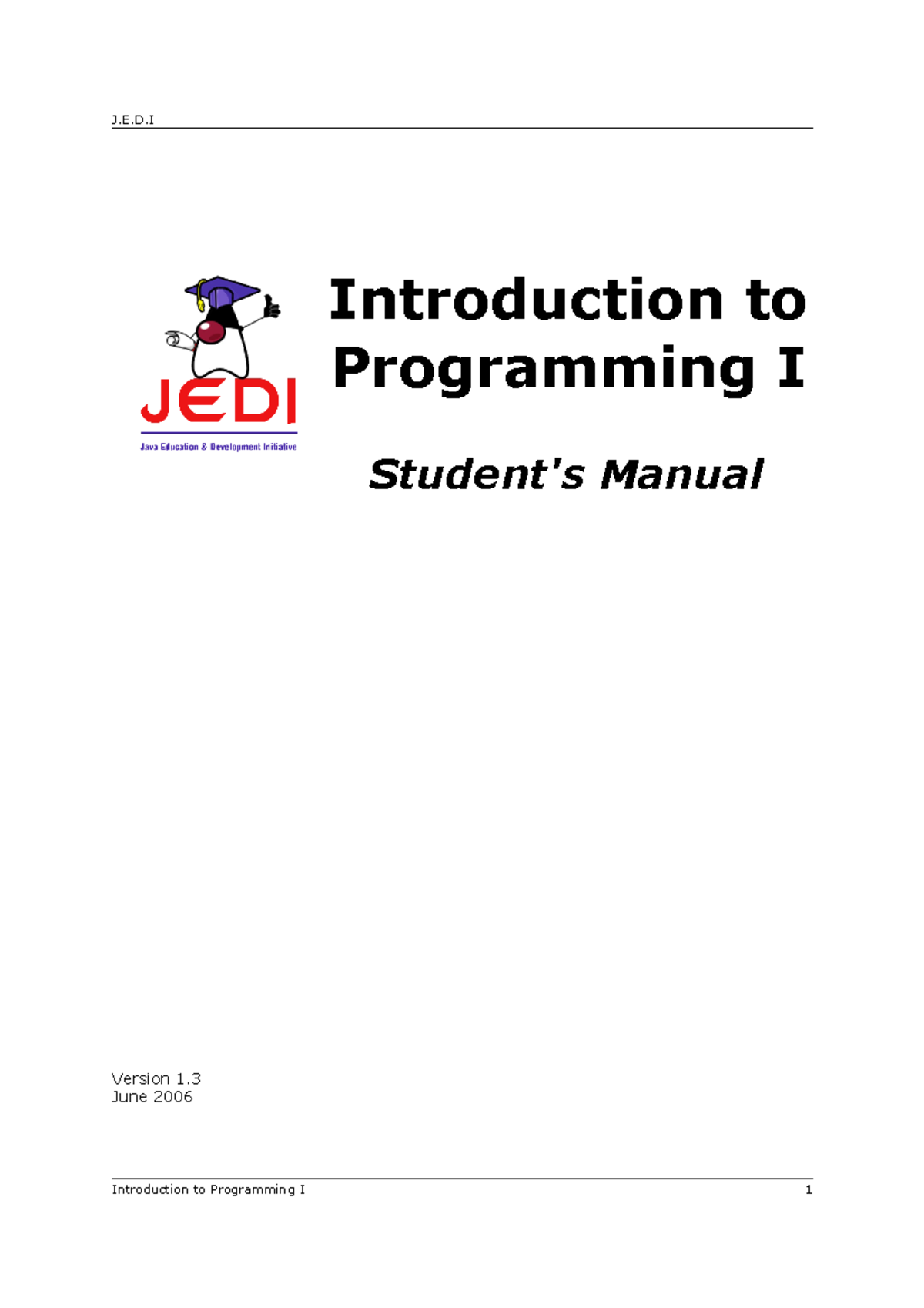 J.E.D.I

JEDI
Java Education & Development Initiative

Introduction to Programming I

Student's Manual

Version 1.3
June 2006

Introduction to Programming I 1